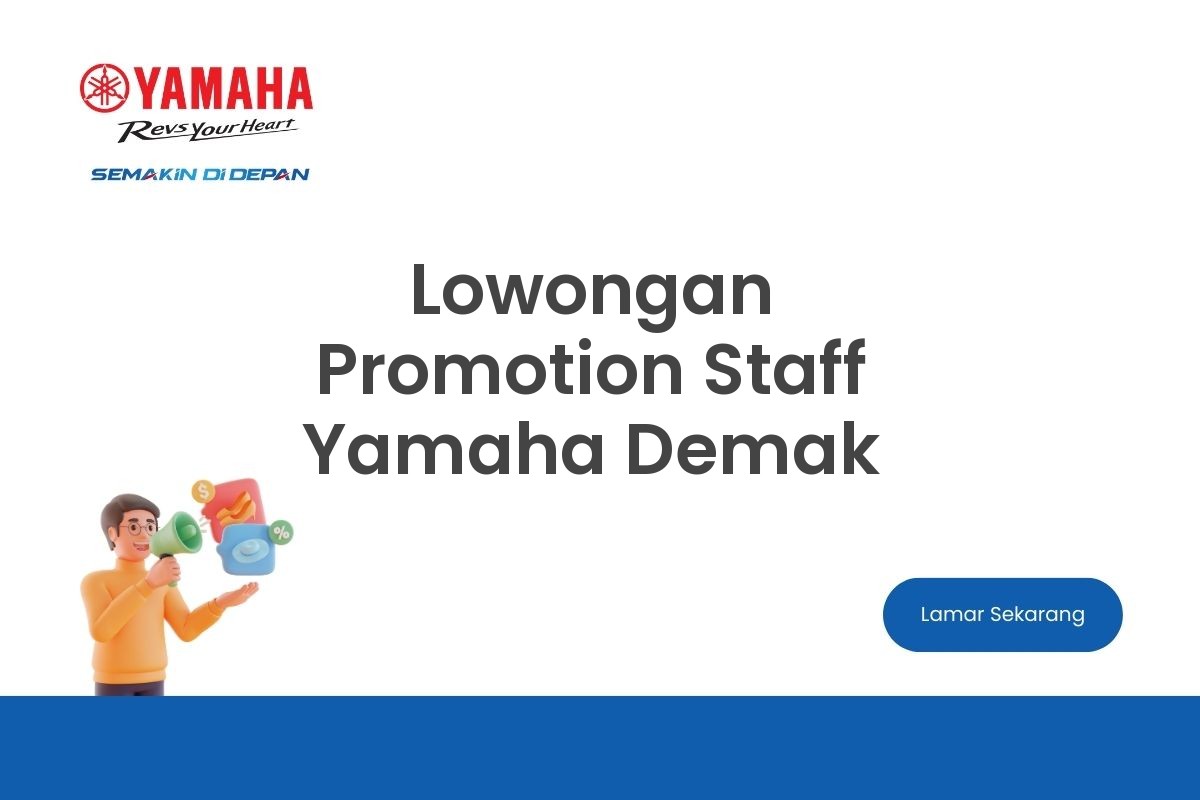 YAMAHA
Revs Your Heart
SEMAKIN DI DEPAN

Lowongan Promotion Staff Yamaha Demak

$
%

Lamar Sekarang